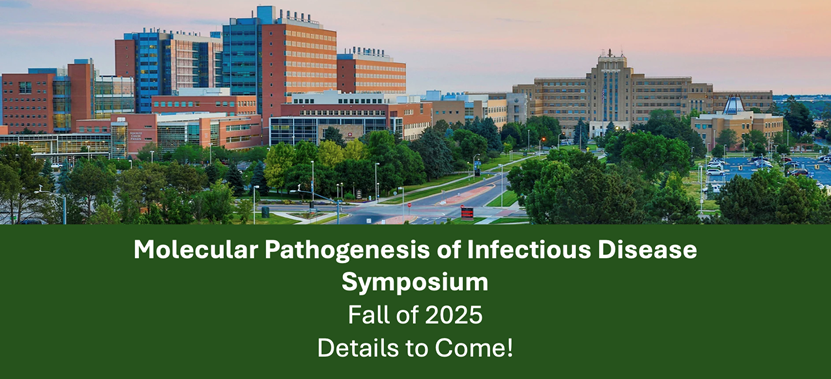 Molecular Pathogenesis of Infectious Disease Symposium
Fall of 2025
Details to Come!